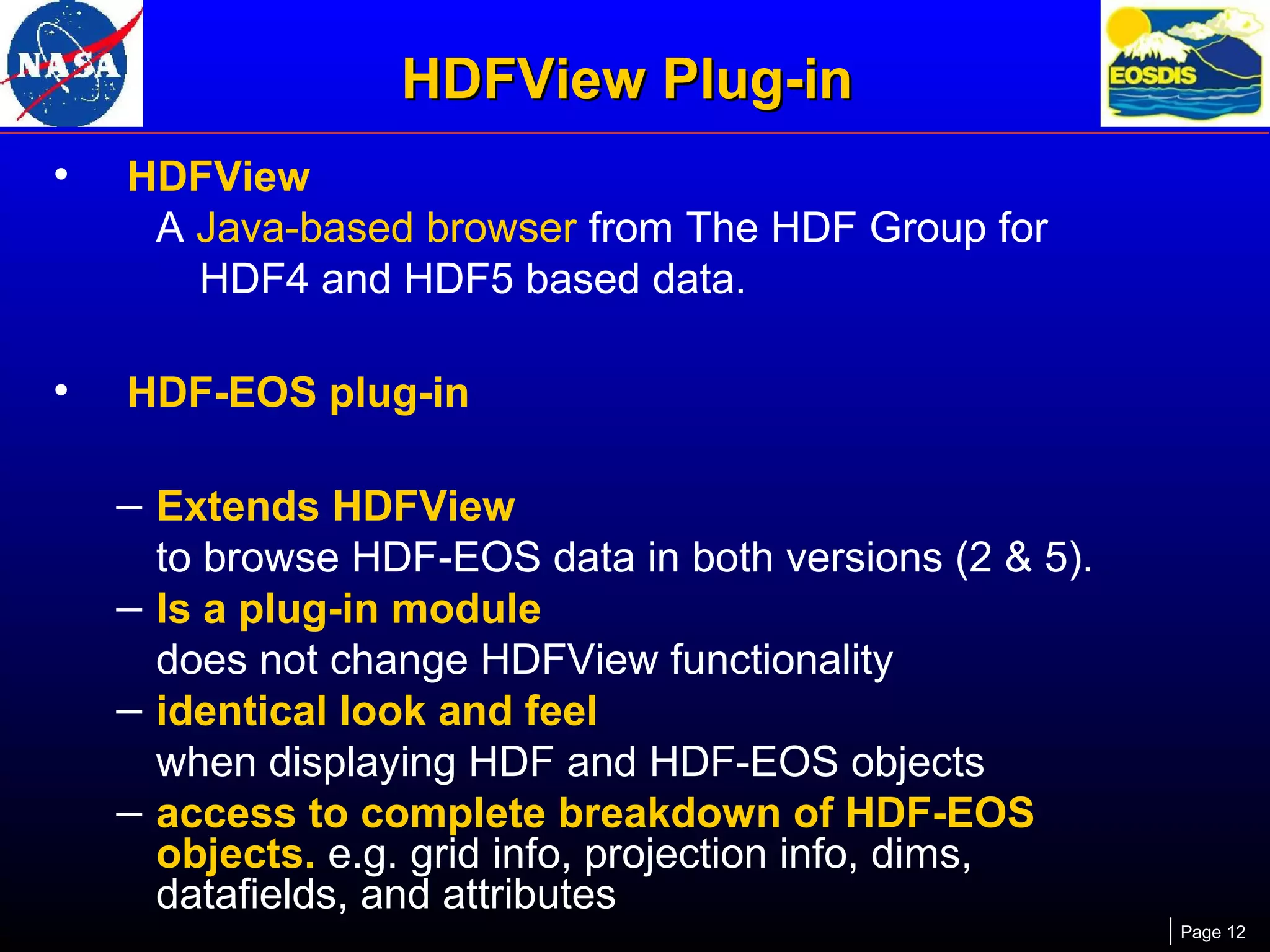 NASA

HDFView Plug-in

EOSDIS

• HDFView
A Java-based browser from The HDF Group for HDF4 and HDF5 based data.

• HDF-EOS plug-in

– Extends HDFView
to browse HDF-EOS data in both versions (2 & 5).
– Is a plug-in module
does not change HDFView functionality
– identical look and feel
when displaying HDF and HDF-EOS objects
– access to complete breakdown of HDF-EOS objects. e.g. grid info, projection info, dims, datafields, and attributes

Page 12